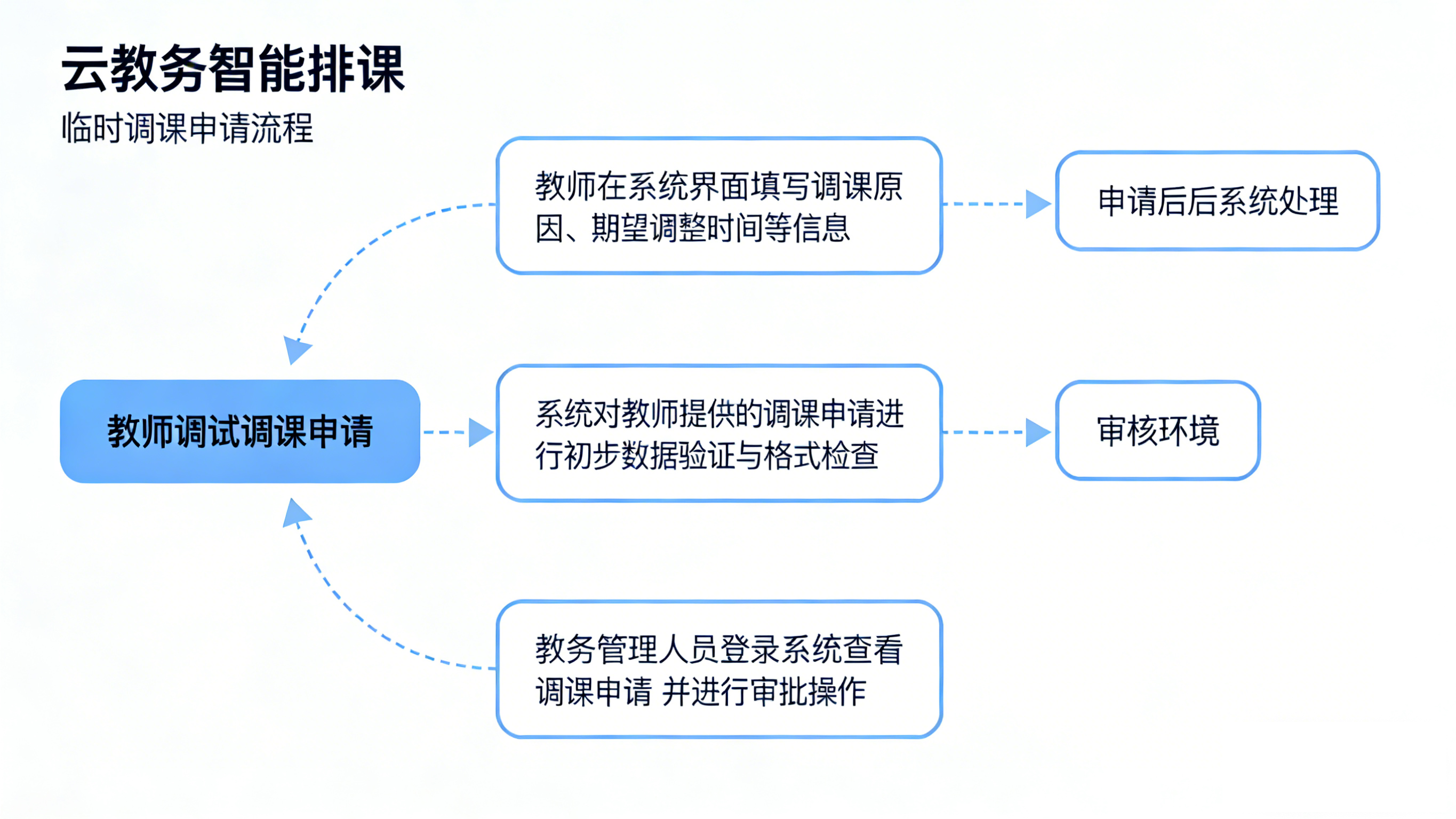 云教务智能排课
临时调课申请流程

教师调试调课申请

教师在系统界面填写调课原因、期望调整时间等信息

申请后后系统处理

系统对教师提供的调课申请进行初步数据验证与格式检查

审核环境

教务管理人员登录系统查看调课申请 并进行审批操作